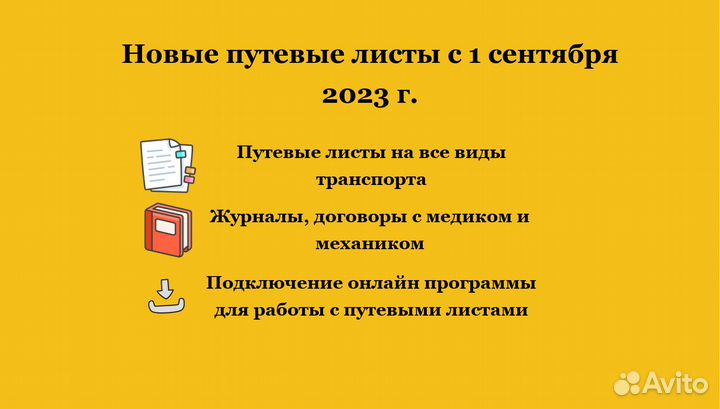 Новые путевые листы с 1 сентября 2023 г.

Путевые листы на все виды транспорта

Журналы, договоры с медиком и механиком

Подключение онлайн программы для работы с путевыми листами

Avito